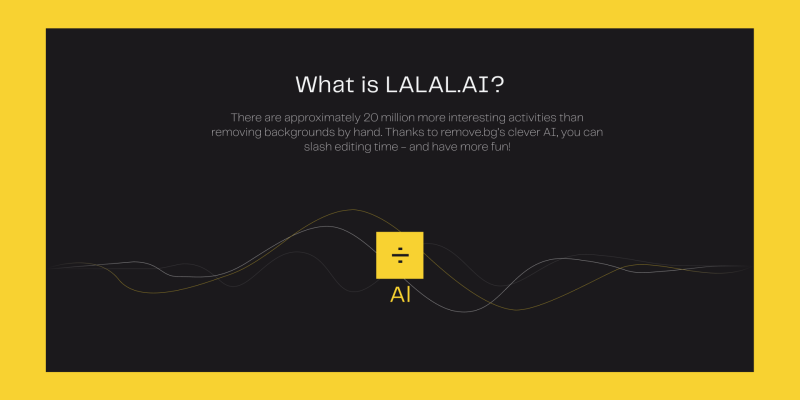 What is LALAL.AI?

There are approximately 20 million more interesting activities than removing backgrounds by hand. Thanks to remove.bg's clever AI, you can slash editing time – and have more fun!

÷

AI